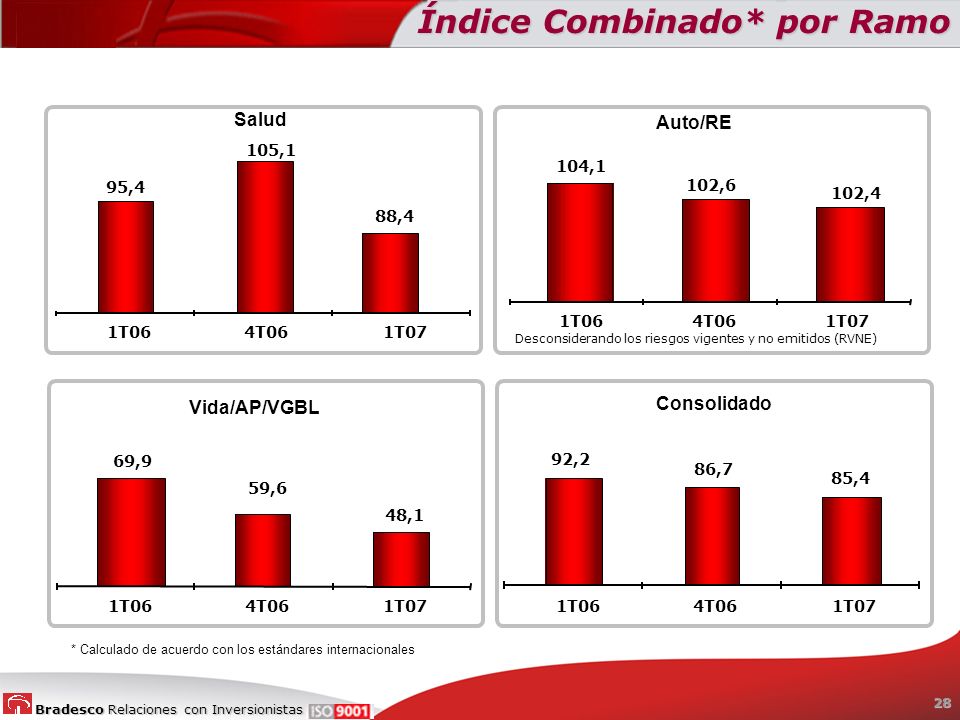 Índice Combinado* por Ramo

Salud

95,4
105,1
88,4

1T06 4T06 1T07

Auto/RE

104,1
102,6
102,4

1T06 4T06 1T07

Desconsiderando los riesgos vigentes y no emitidos (RVNE)

Vida/AP/VGBL

69,9
59,6
48,1

1T06 4T06 1T07

Consolidado

92,2
86,7
85,4

1T06 4T06 1T07

* Calculado de acuerdo con los estándares internacionales

Bradesco Relaciones con Inversionistas ISO 9001

28